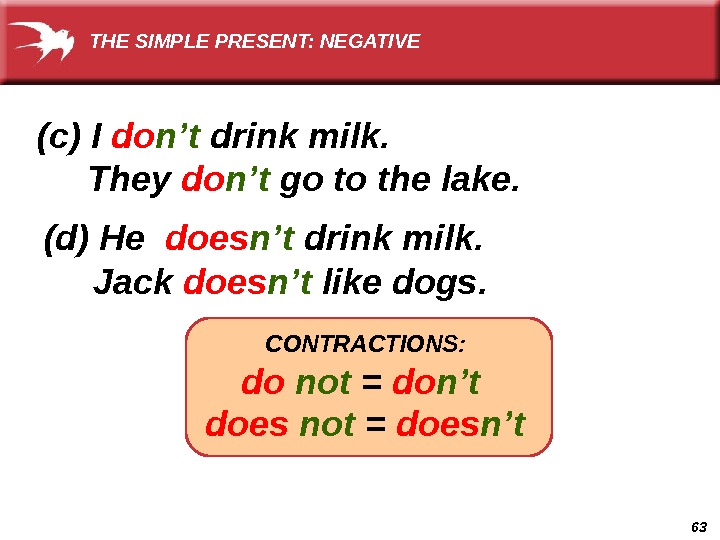 THE SIMPLE PRESENT: NEGATIVE

(c) I don’t drink milk.
They don’t go to the lake.

(d) He doesn’t drink milk.
Jack doesn’t like dogs.

CONTRACTIONS:
do not = don’t
does not = doesn’t

63